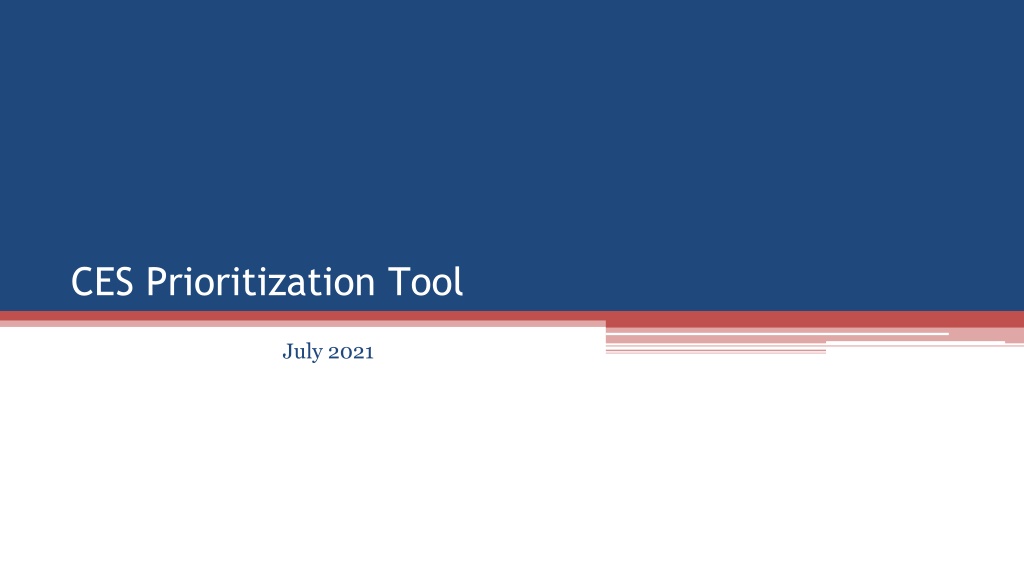 CES Prioritization Tool

July 2021